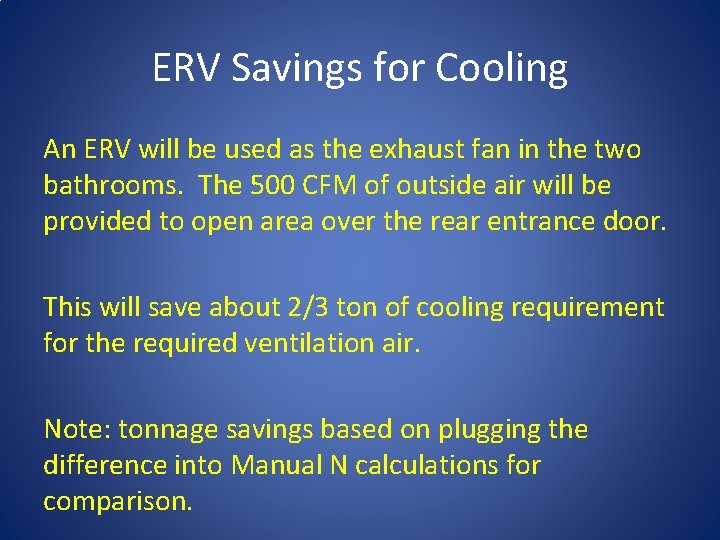 ERV Savings for Cooling

An ERV will be used as the exhaust fan in the two bathrooms. The 500 CFM of outside air will be provided to open area over the rear entrance door.

This will save about 2/3 ton of cooling requirement for the required ventilation air.

Note: tonnage savings based on plugging the difference into Manual N calculations for comparison.